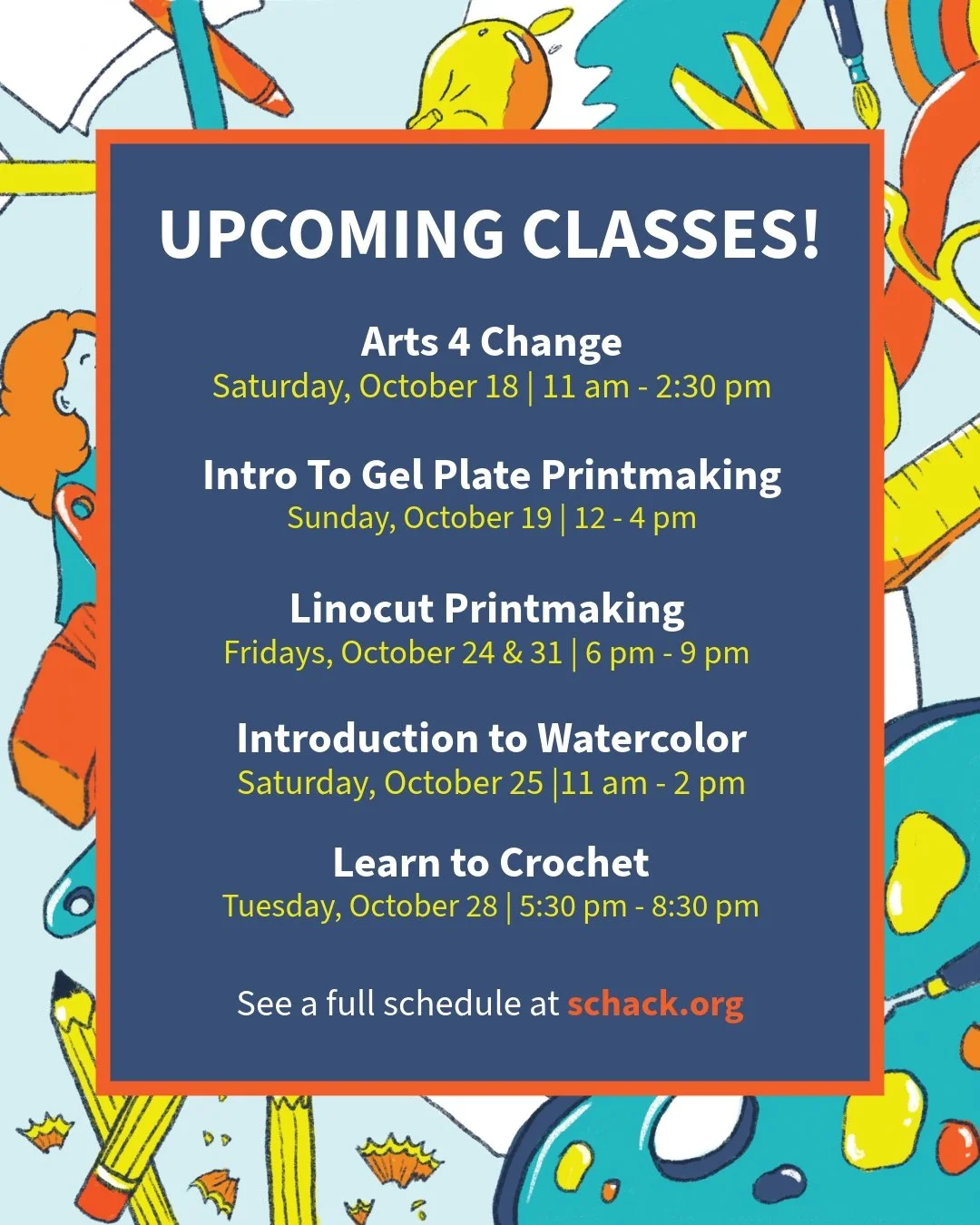 UPCOMING CLASSES!

Arts 4 Change
Saturday, October 18 | 11 am - 2:30 pm

Intro To Gel Plate Printmaking
Sunday, October 19 | 12 - 4 pm

Linocut Printmaking
Fridays, October 24 & 31 | 6 pm - 9 pm

Introduction to Watercolor
Saturday, October 25 |11 am - 2 pm

Learn to Crochet
Tuesday, October 28 | 5:30 pm - 8:30 pm

See a full schedule at schack.org